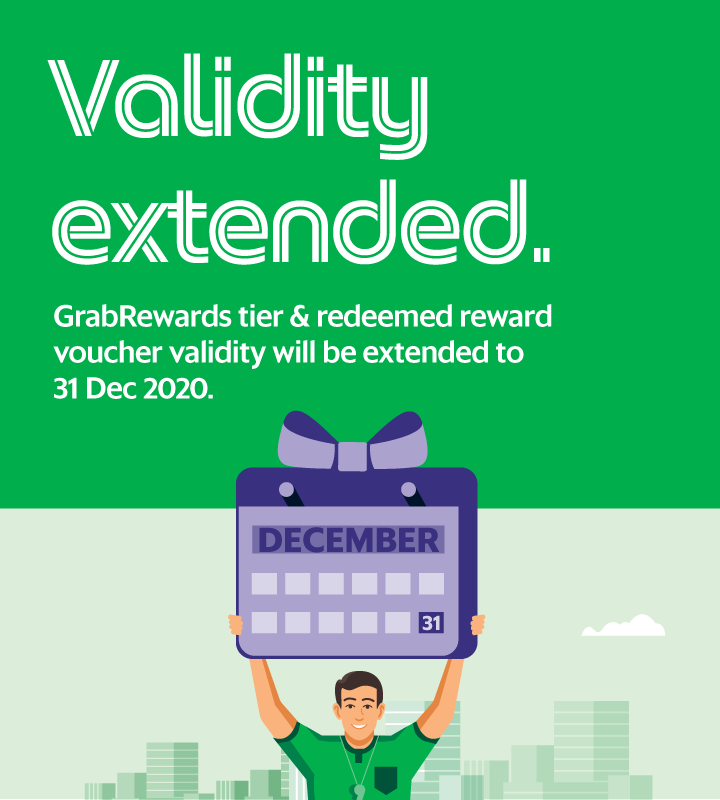 Validity extended.

GrabRewards tier & redeemed reward voucher validity will be extended to 31 Dec 2020.

DECEMBER

31